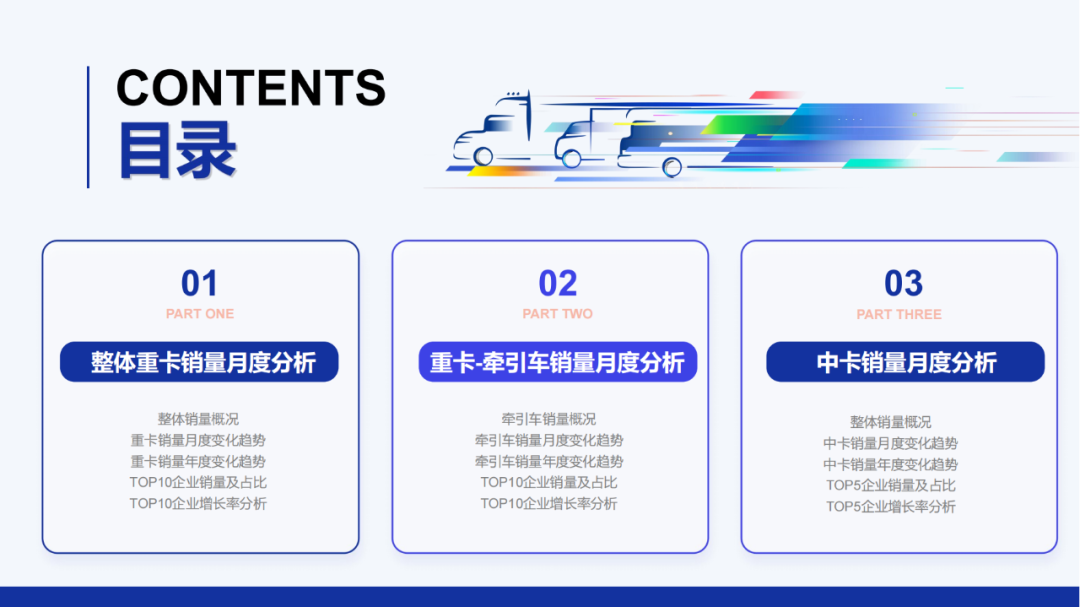 CONTENTS
目录

01
PART ONE
整体重卡销量月度分析
整体销量概况
重卡销量月度变化趋势
重卡销量年度变化趋势
TOP10企业销量及占比
TOP10企业增长率分析

02
PART TWO
重卡-牵引车销量月度分析
牵引车销量概况
牵引车销量月度变化趋势
牵引车销量年度变化趋势
TOP10企业销量及占比
TOP10企业增长率分析

03
PART THREE
中卡销量月度分析
整体销量概况
中卡销量月度变化趋势
中卡销量年度变化趋势
TOP5企业销量及占比
TOP5企业增长率分析